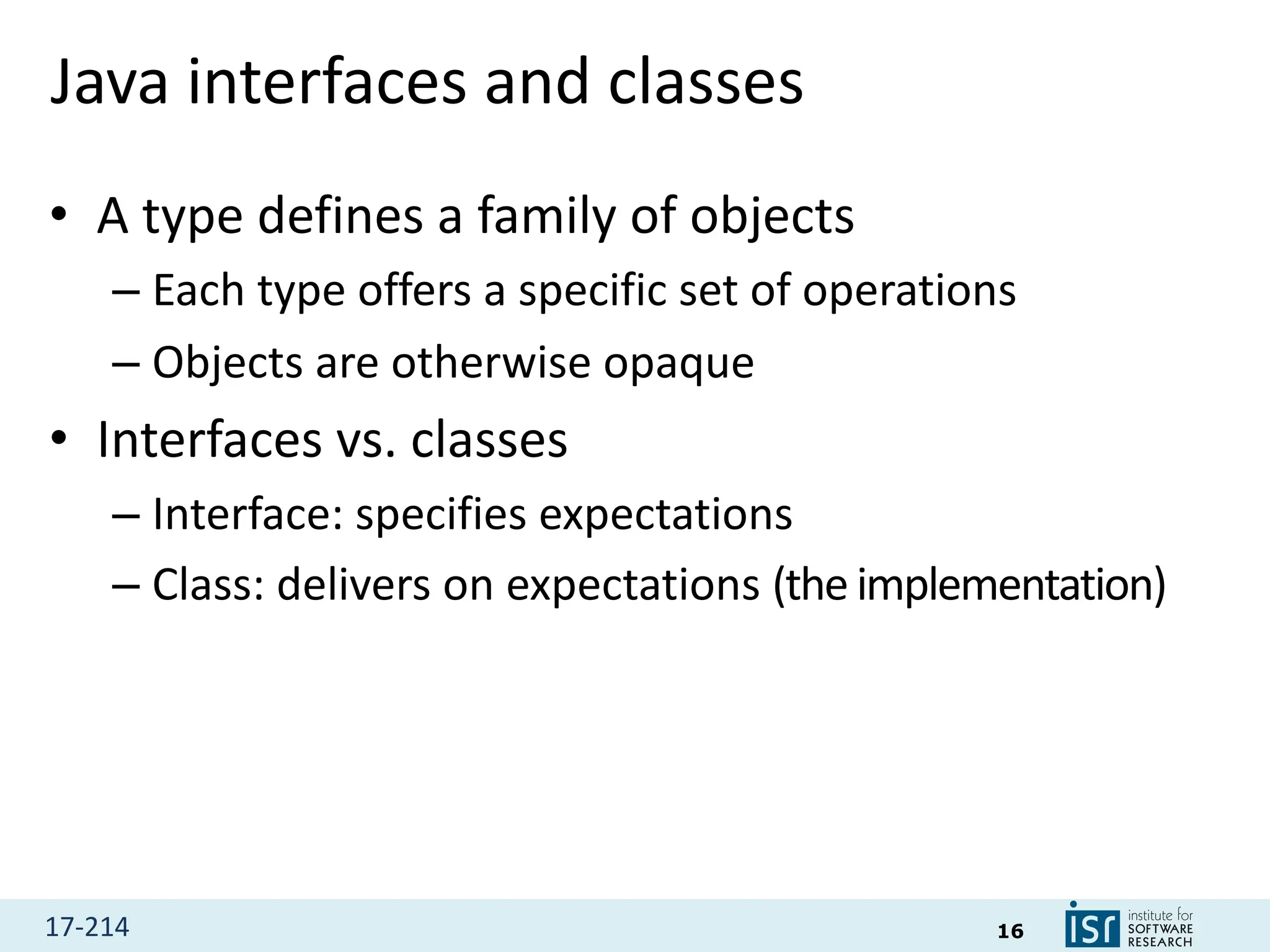 Java interfaces and classes

• A type defines a family of objects
– Each type offers a specific set of operations
– Objects are otherwise opaque

• Interfaces vs. classes
– Interface: specifies expectations
– Class: delivers on expectations (the implementation)

17-214

16

isr institute for SOFTWARE RESEARCH